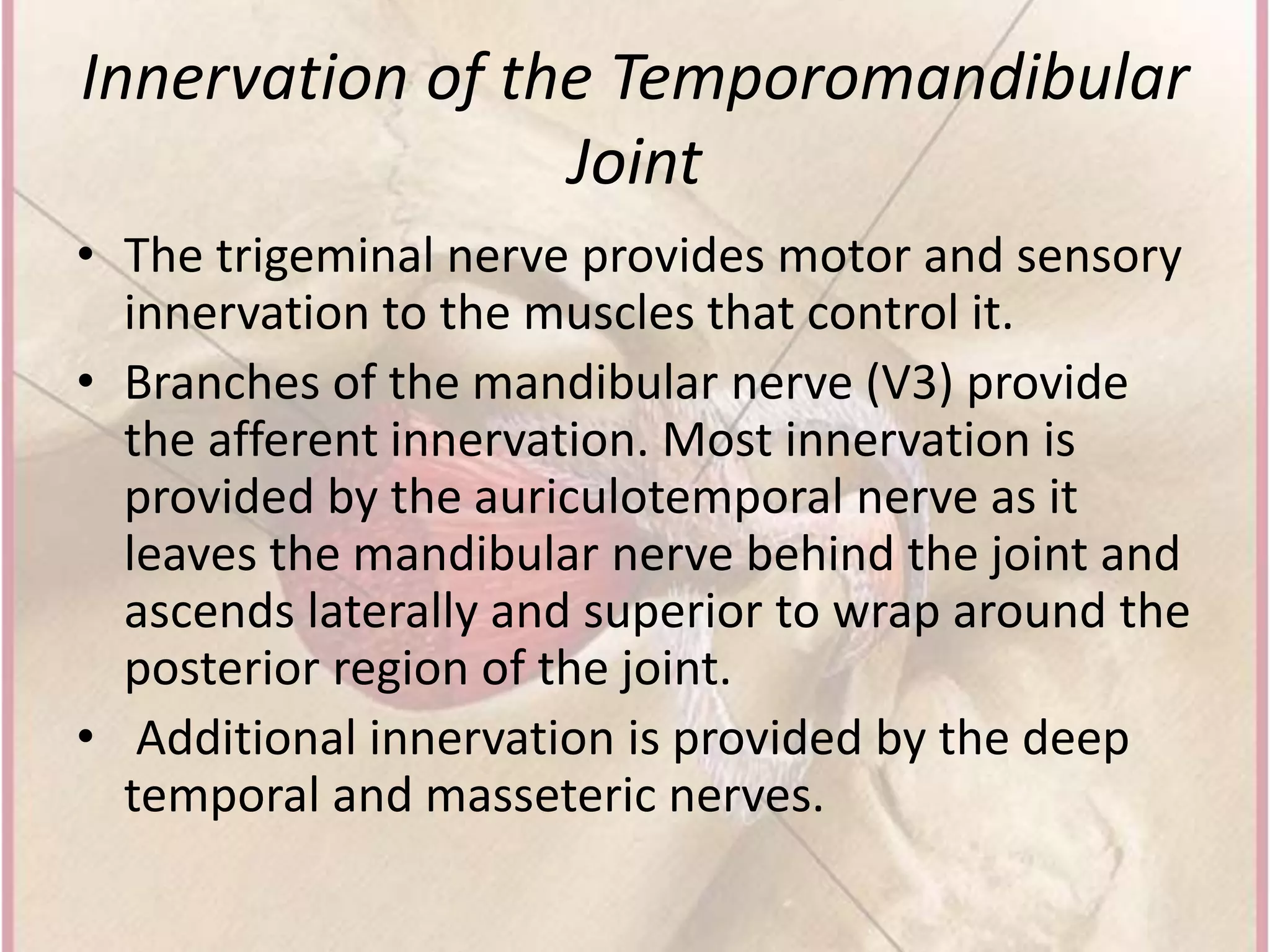 Innervation of the Temporomandibular Joint

• The trigeminal nerve provides motor and sensory innervation to the muscles that control it.
• Branches of the mandibular nerve (V3) provide the afferent innervation. Most innervation is provided by the auriculotemporal nerve as it leaves the mandibular nerve behind the joint and ascends laterally and superior to wrap around the posterior region of the joint.
• Additional innervation is provided by the deep temporal and masseteric nerves.